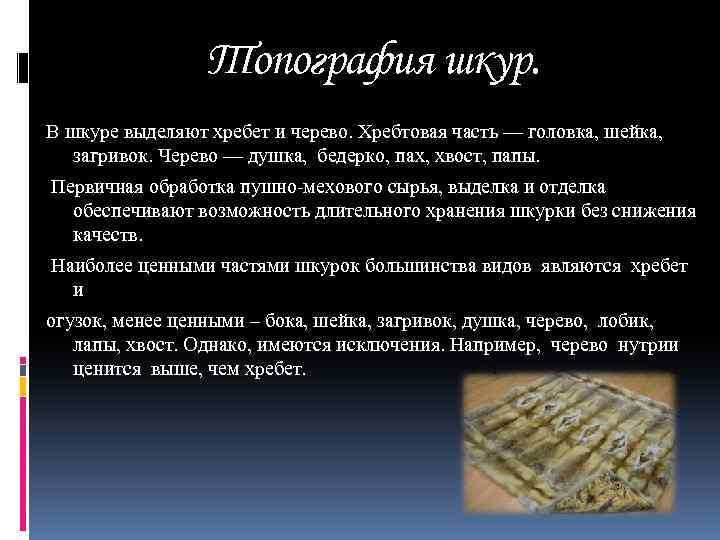 Топография шкур.

В шкуре выделяют хребет и черево. Хребтовая часть — головка, шейка, загривок. Черево — душка, бедерко, пах, хвост, папы.

Первичная обработка пушно-мехового сырья, выделка и отделка обеспечивают возможность длительного хранения шкурки без снижения качеств.

Наиболее ценными частями шкурок большинства видов являются хребет и

огузок, менее ценными – бока, шейка, загривок, душка, черево, лобик, лапы, хвост. Однако, имеются исключения. Например, черево нутрии ценится выше, чем хребет.